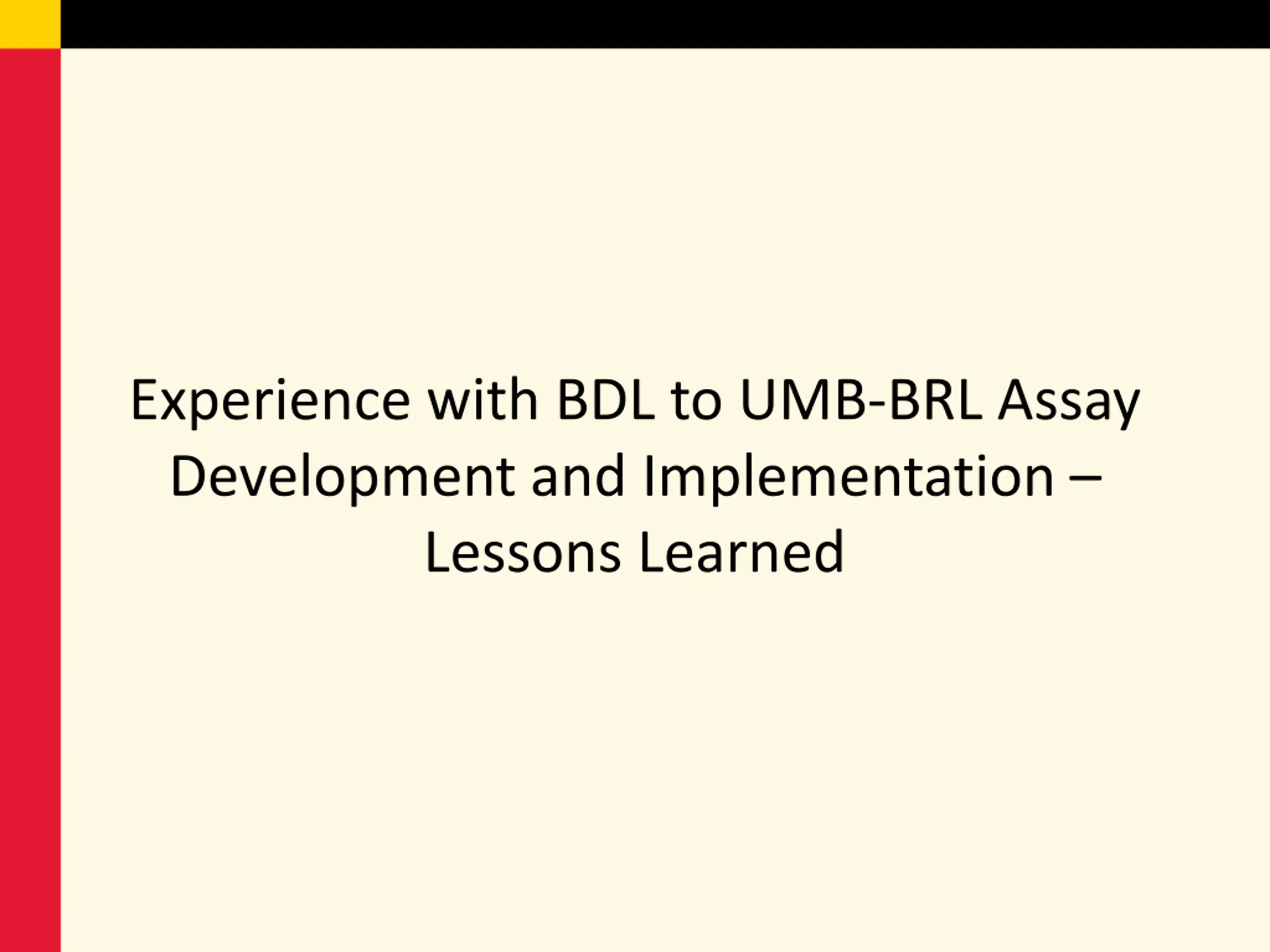 Experience with BDL to UMB-BRL Assay Development and Implementation – Lessons Learned